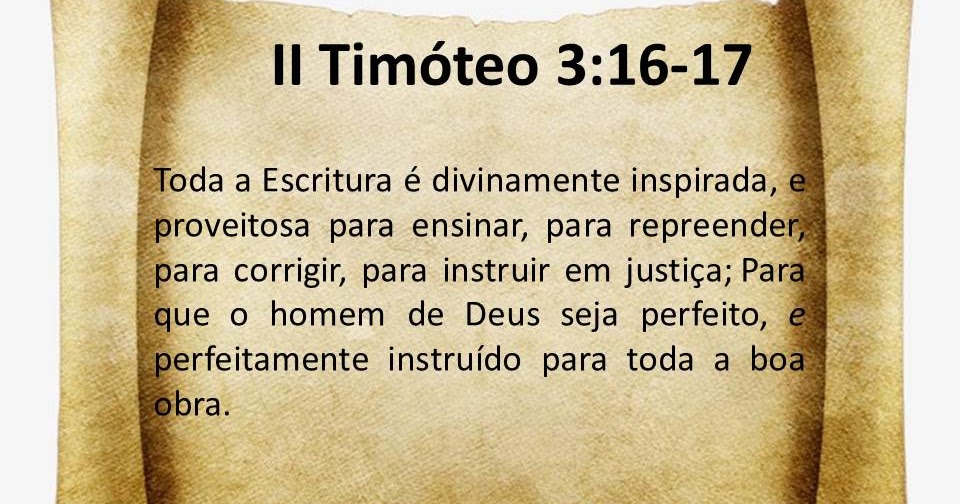 II Timóteo 3:16-17

Toda a Escritura é divinamente inspirada, e proveitosa para ensinar, para repreender, para corrigir, para instruir em justiça; Para que o homem de Deus seja perfeito, e perfeitamente instruído para toda a boa obra.